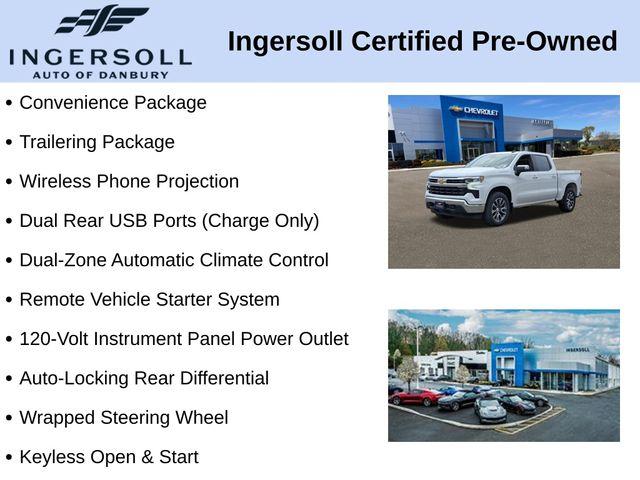 INGERSOLL
AUTO OF DANBURY

Ingersoll Certified Pre-Owned

• Convenience Package
• Trailering Package
• Wireless Phone Projection
• Dual Rear USB Ports (Charge Only)
• Dual-Zone Automatic Climate Control
• Remote Vehicle Starter System
• 120-Volt Instrument Panel Power Outlet
• Auto-Locking Rear Differential
• Wrapped Steering Wheel
• Keyless Open & Start

CHEVROLET

INGERSOLL